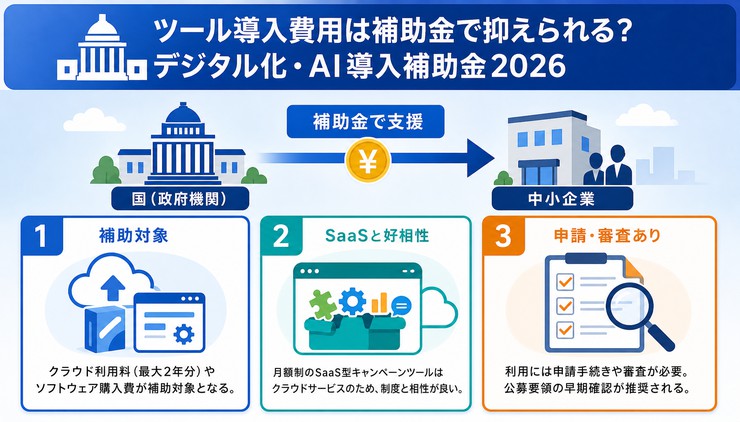 ツール導入費用は補助金で抑えられる？
デジタル化・AI導入補助金2026

補助金で支援

¥

国（政府機関）

中小企業

1 補助対象

クラウド利用料（最大2年分）やソフトウェア購入費が補助対象となる。

2 SaaSと好相性

月額制のSaaS型キャンペーンツールはクラウドサービスのため、制度と相性が良い。

3 申請・審査あり

利用には申請手続きや審査が必要。公募要領の早期確認が推奨される。